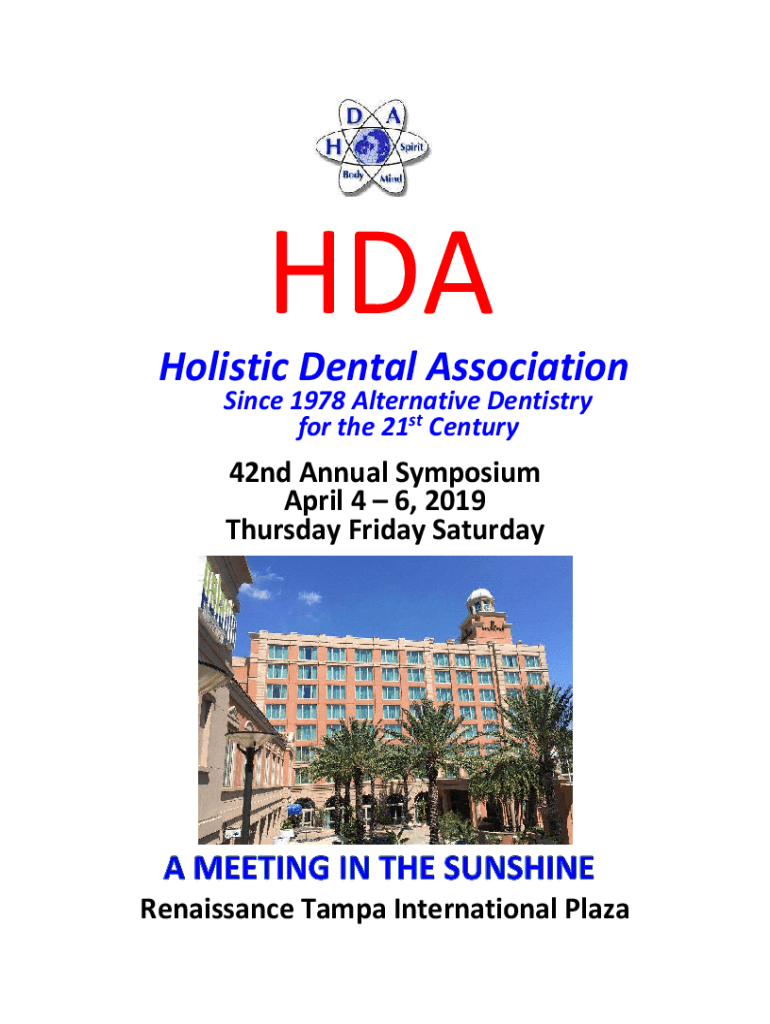 D A
H Spirit
Body Mind

HDA

Holistic Dental Association

Since 1978 Alternative Dentistry for the 21$^{st}$ Century

42nd Annual Symposium
April 4 – 6, 2019
Thursday Friday Saturday

A MEETING IN THE SUNSHINE
Renaissance Tampa International Plaza